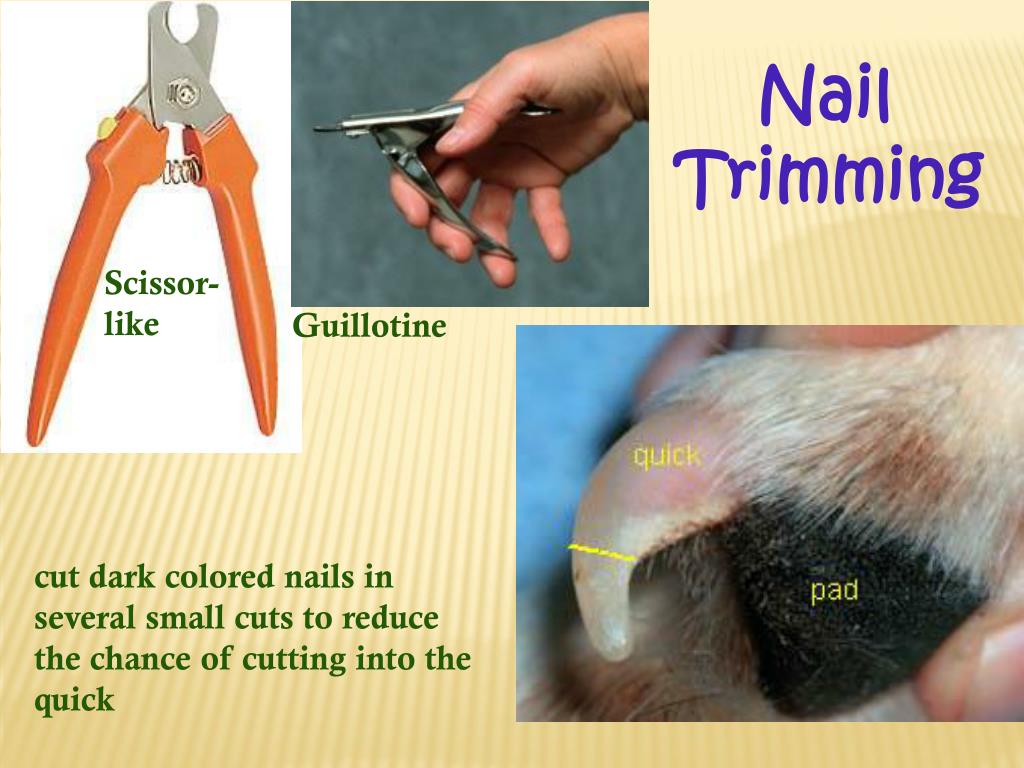 Nail Trimming

Scissor-like

Guillotine

quick

pad

cut dark colored nails in several small cuts to reduce the chance of cutting into the quick